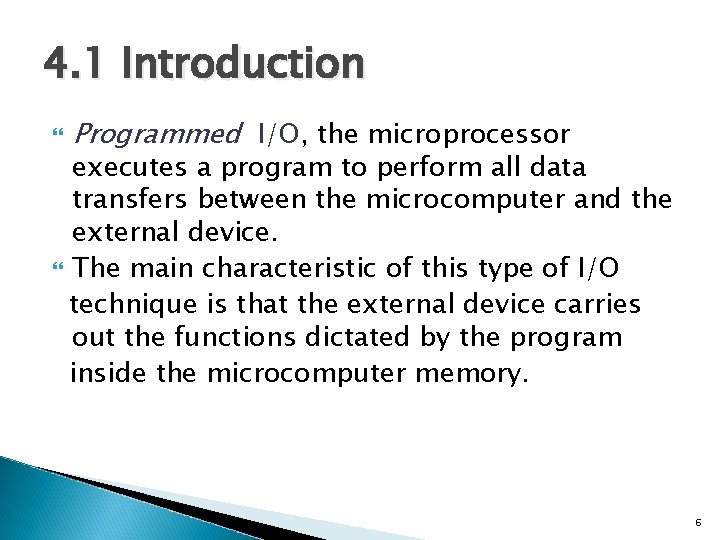 4.1 Introduction

Programmed I/O, the microprocessor executes a program to perform all data transfers between the microcomputer and the external device.

The main characteristic of this type of I/O technique is that the external device carries out the functions dictated by the program inside the microcomputer memory.

6